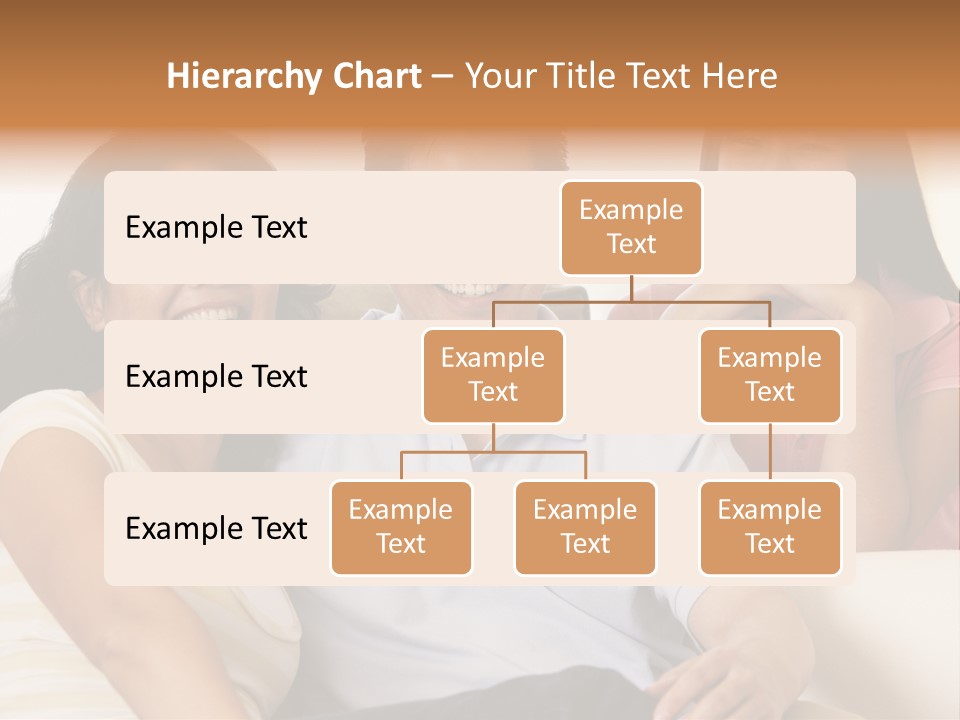 Hierarchy Chart – Your Title Text Here

Example Text

Example Text

Example Text

Example Text

Example Text

Example Text

Example Text

Example Text

Example Text